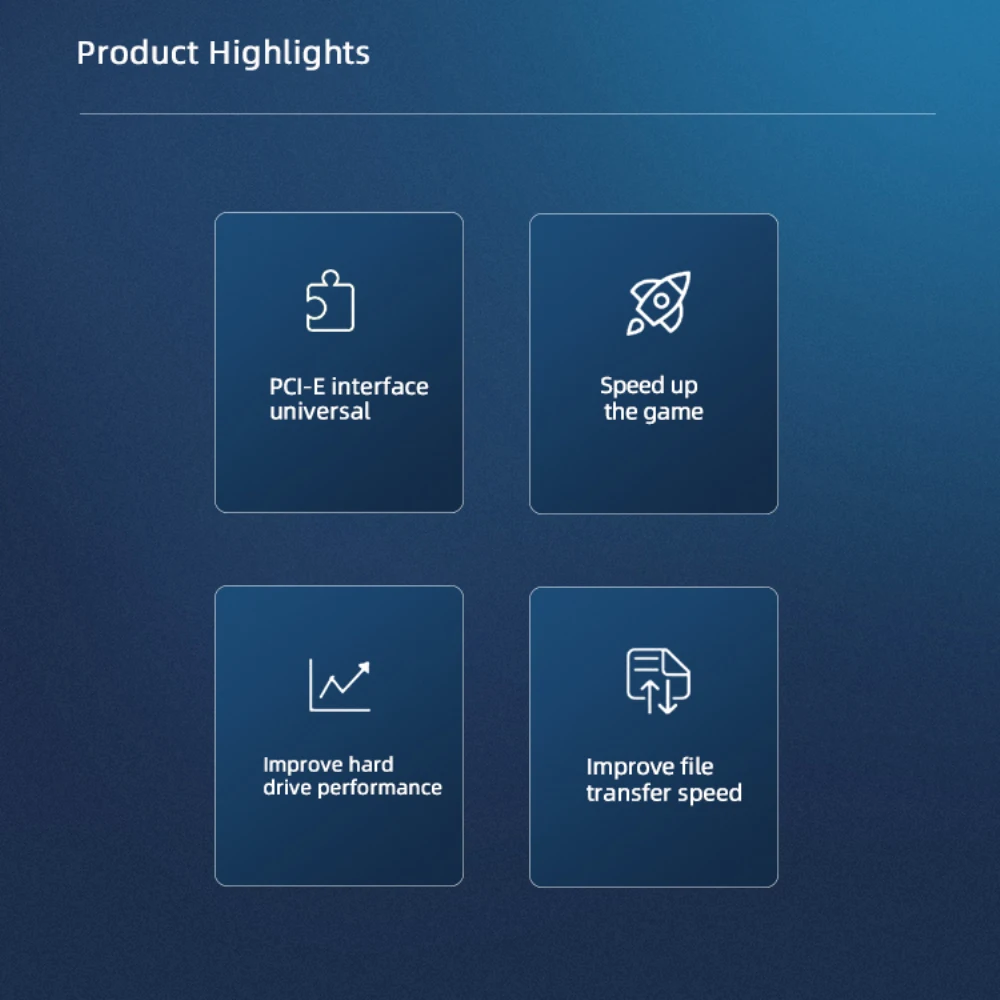 Product Highlights

PCI-E interface universal

Speed up the game

Improve hard drive performance

Improve file transfer speed